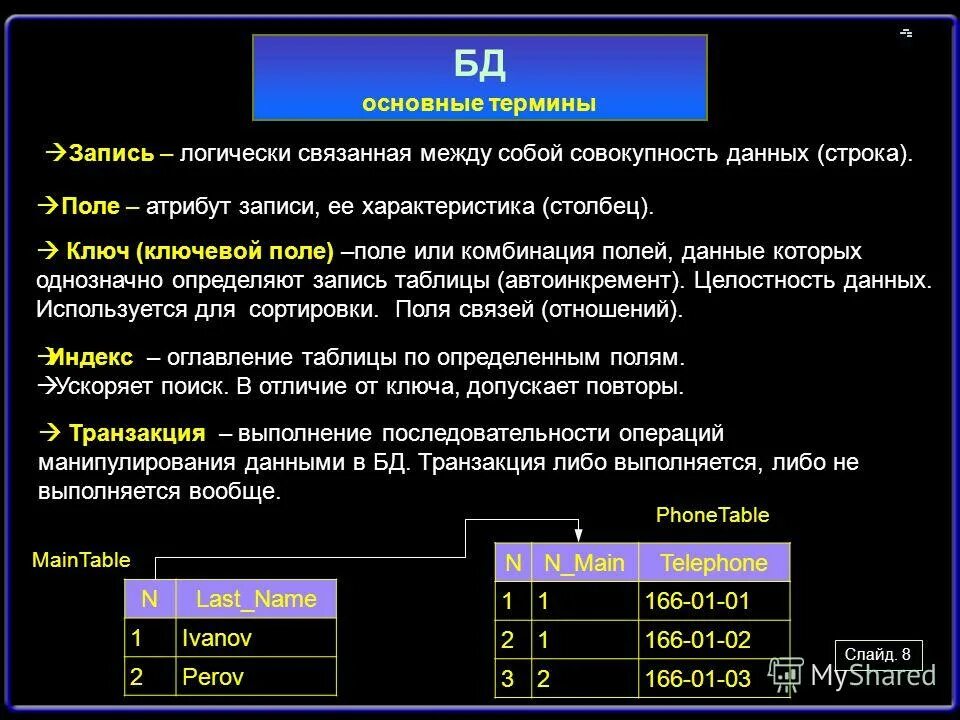 БД
основные термины

→Запись – логически связанная между собой совокупность данных (строка).

→Поле – атрибут записи, ее характеристика (столбец).

→ Ключ (ключевой поле) –поле или комбинация полей, данные которых однозначно определяют запись таблицы (автоинкремент). Целостность данных. Используется для сортировки. Поля связей (отношений).

→Индекс – оглавление таблицы по определенным полям.
→Ускоряет поиск. В отличие от ключа, допускает повторы.

→ Транзакция – выполнение последовательности операций манипулирования данными в БД. Транзакция либо выполняется, либо не выполняется вообще.

MainTable

| N | Last_Name |
|---|---|
| 1 | Ivanov |
| 2 | Perov |

PhoneTable

| N | N_Main | Telephone |
|---|---|---|
| 1 | 1 | 166-01-01 |
| 2 | 1 | 166-01-02 |
| 3 | 2 | 166-01-03 |

Слайд. 8

MyShared